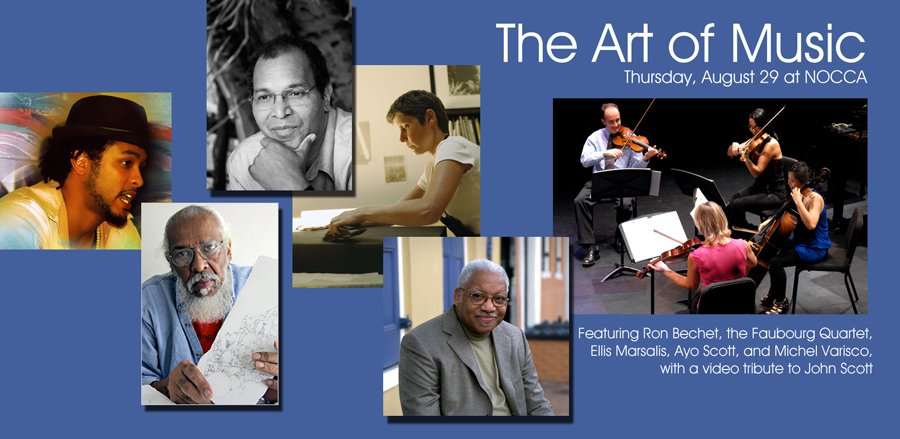 The Art of Music
Thursday, August 29 at NOCCA

Featuring Ron Bechet, the Faubourg Quartet, Ellis Marsalis, Ayo Scott, and Michel Varisco, with a video tribute to John Scott